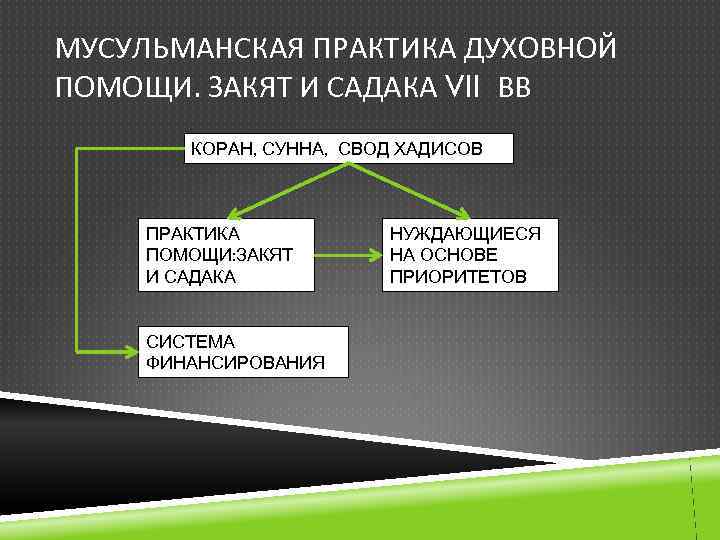 МУСУЛЬМАНСКАЯ ПРАКТИКА ДУХОВНОЙ ПОМОЩИ. ЗАКЯТ И САДАКА VII ВВ

КОРАН, СУННА, СВОД ХАДИСОВ

ПРАКТИКА ПОМОЩИ:ЗАКЯТ И САДАКА

НУЖДАЮЩИЕСЯ НА ОСНОВЕ ПРИОРИТЕТОВ

СИСТЕМА ФИНАНСИРОВАНИЯ